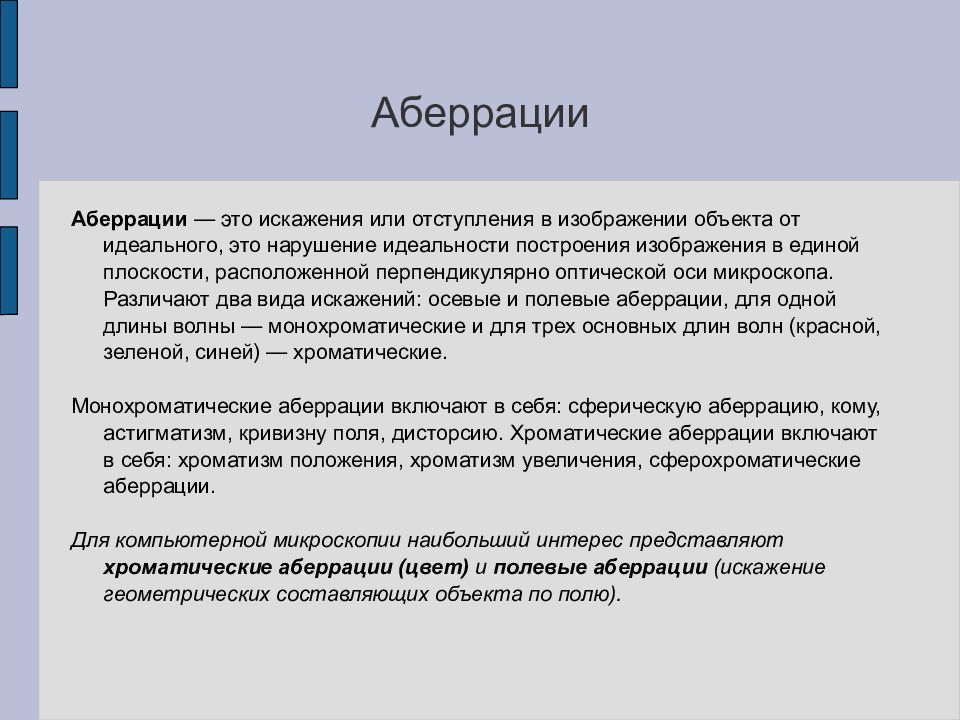 Аберрации

Аберрации — это искажения или отступления в изображении объекта от идеального, это нарушение идеальности построения изображения в единой плоскости, расположенной перпендикулярно оптической оси микроскопа. Различают два вида искажений: осевые и полевые аберрации, для одной длины волны — монохроматические и для трех основных длин волн (красной, зеленой, синей) — хроматические.

Монохроматические аберрации включают в себя: сферическую аберрацию, кому, астигматизм, кривизну поля, дисторсию. Хроматические аберрации включают в себя: хроматизм положения, хроматизм увеличения, сферохроматические аберрации.

Для компьютерной микроскопии наибольший интерес представляют хроматические аберрации (цвет) и полевые аберрации (искажение геометрических составляющих объекта по полю).